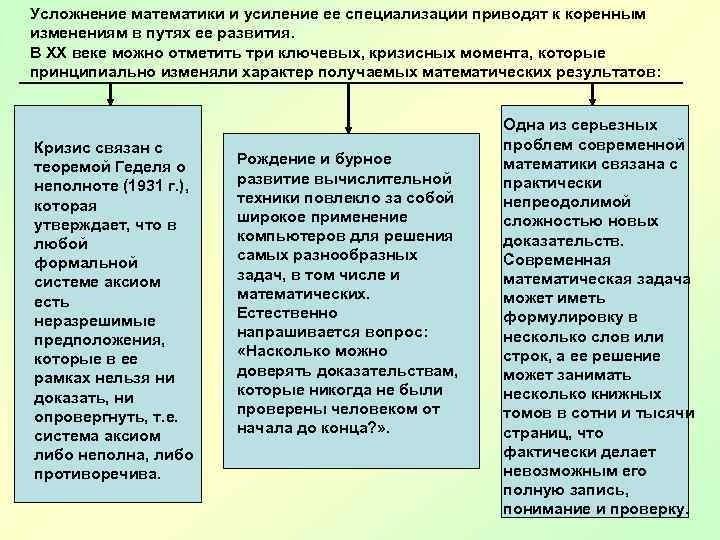 Усложнение математики и усиление ее специализации приводят к коренным изменениям в путях ее развития.
В XX веке можно отметить три ключевых, кризисных момента, которые принципиально изменяли характер получаемых математических результатов:

Кризис связан с теоремой Геделя о неполноте (1931 г.), которая утверждает, что в любой формальной системе аксиом есть неразрешимые предположения, которые в ее рамках нельзя ни доказать, ни опровергнуть, т.е. система аксиом либо неполна, либо противоречива.

Рождение и бурное развитие вычислительной техники повлекло за собой широкое применение компьютеров для решения самых разнообразных задач, в том числе и математических. Естественно напрашивается вопрос: «Насколько можно доверять доказательствам, которые никогда не были проверены человеком от начала до конца?».

Одна из серьезных проблем современной математики связана с практически непреодолимой сложностью новых доказательств. Современная математическая задача может иметь формулировку в несколько слов или строк, а ее решение может занимать несколько книжных томов в сотни и тысячи страниц, что фактически делает невозможным его полную запись, понимание и проверку.